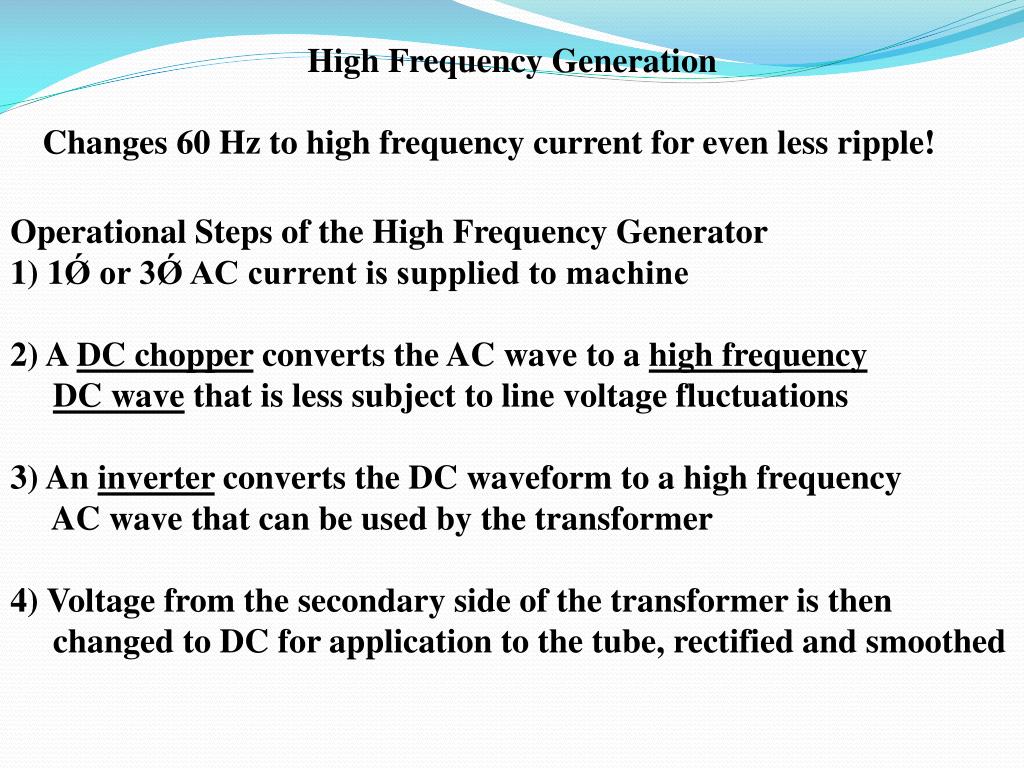 High Frequency Generation

Changes 60 Hz to high frequency current for even less ripple!

Operational Steps of the High Frequency Generator
1) 1Ǿ or 3Ǿ AC current is supplied to machine

2) A DC chopper converts the AC wave to a high frequency DC wave that is less subject to line voltage fluctuations

3) An inverter converts the DC waveform to a high frequency AC wave that can be used by the transformer

4) Voltage from the secondary side of the transformer is then changed to DC for application to the tube, rectified and smoothed